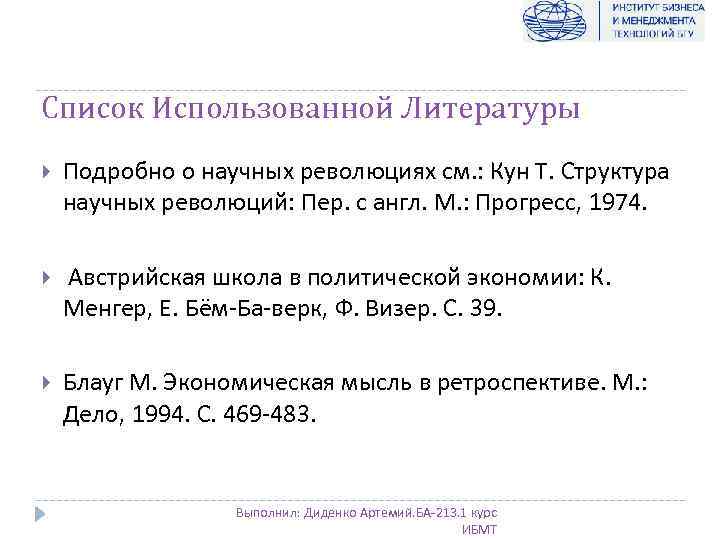 ИНСТИТУТ БИЗНЕСА И МЕНЕДЖМЕНТА ТЕХНОЛОГИЙ БГУ

Список Использованной Литературы

Подробно о научных революциях см.: Кун Т. Структура научных революций: Пер. с англ. М.: Прогресс, 1974.

Австрийская школа в политической экономии: К. Менгер, Е. Бём-Ба-верк, Ф. Визер. С. 39.

Блауг М. Экономическая мысль в ретроспективе. М.: Дело, 1994. С. 469-483.

Выполнил: Диденко Артемий.БА-213.1 курс ИБМТ